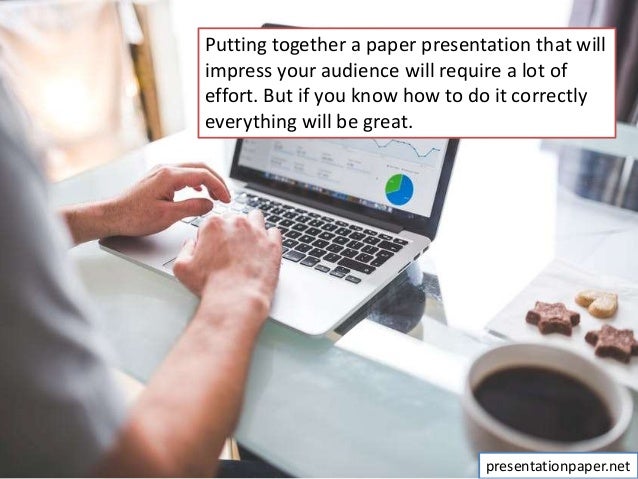 Putting together a paper presentation that will impress your audience will require a lot of effort. But if you know how to do it correctly everything will be great.

presentationpaper.net